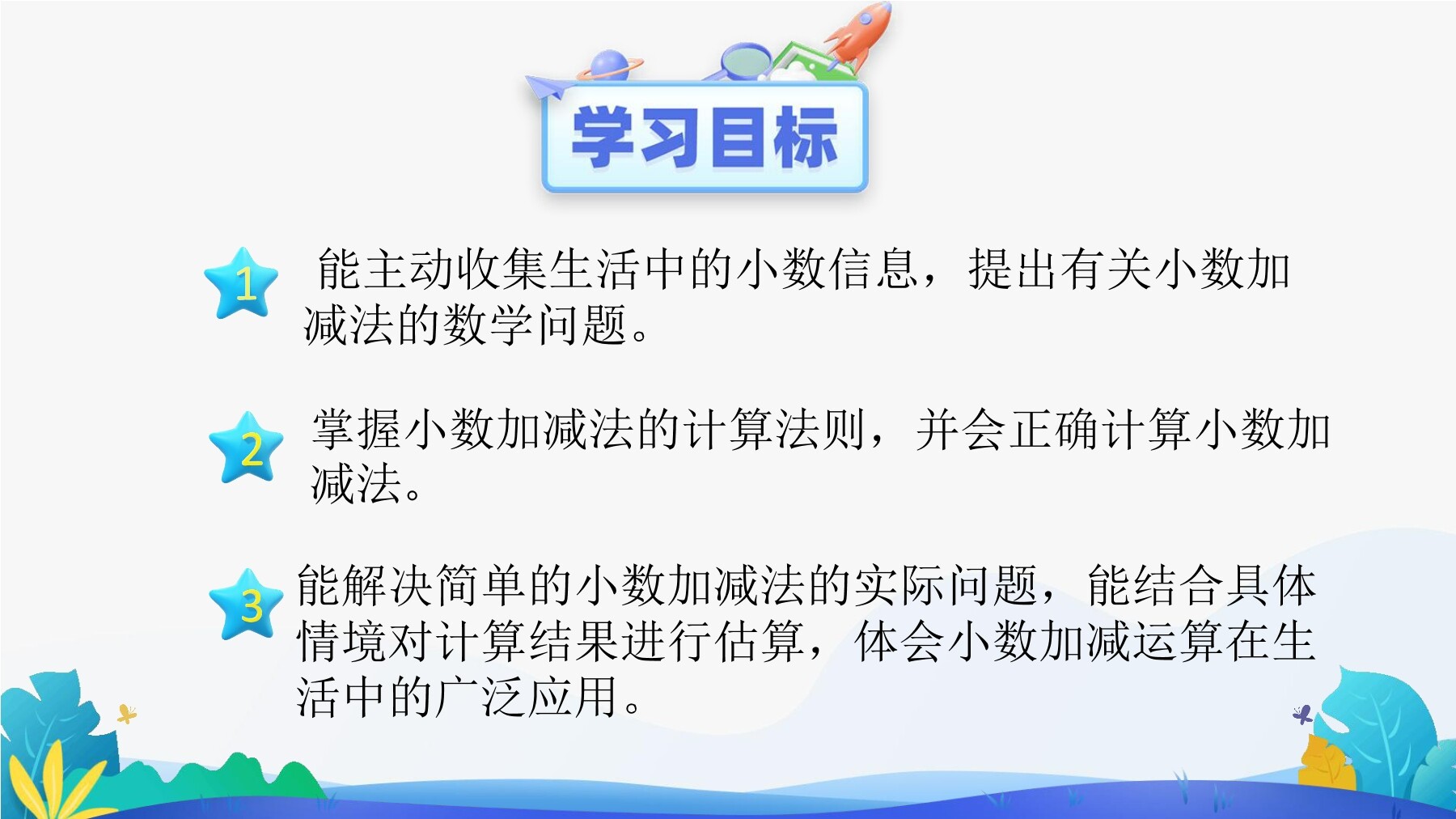 学习目标

1 能主动收集生活中的小数信息，提出有关小数加减法的数学问题。

2 掌握小数加减法的计算法则，并会正确计算小数加减法。

3 能解决简单的小数加减法的实际问题，能结合具体情境对计算结果进行估算，体会小数加减运算在生活中的广泛应用。